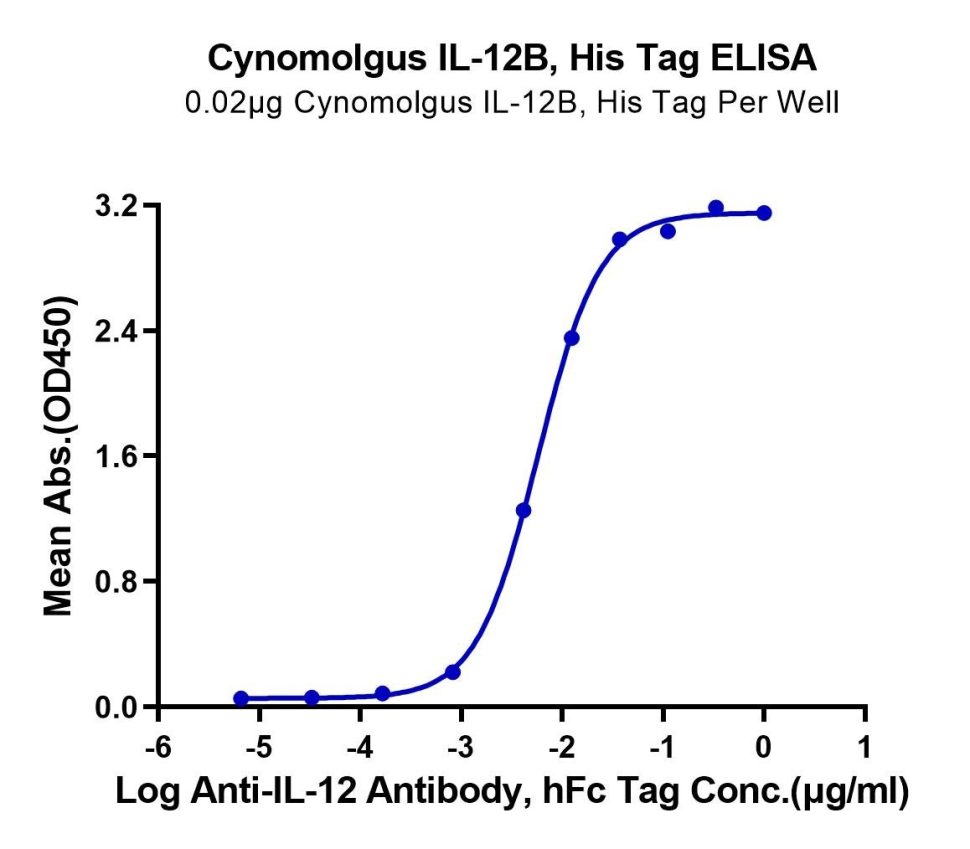 Cynomolgus IL-12B, His Tag ELISA
0.02μg Cynomolgus IL-12B, His Tag Per Well

Mean Abs.(OD450)

3.2
2.4
1.6
0.8
0.0

-6
-5
-4
-3
-2
-1
0
1

Log Anti-IL-12 Antibody, hFc Tag Conc.(μg/ml)